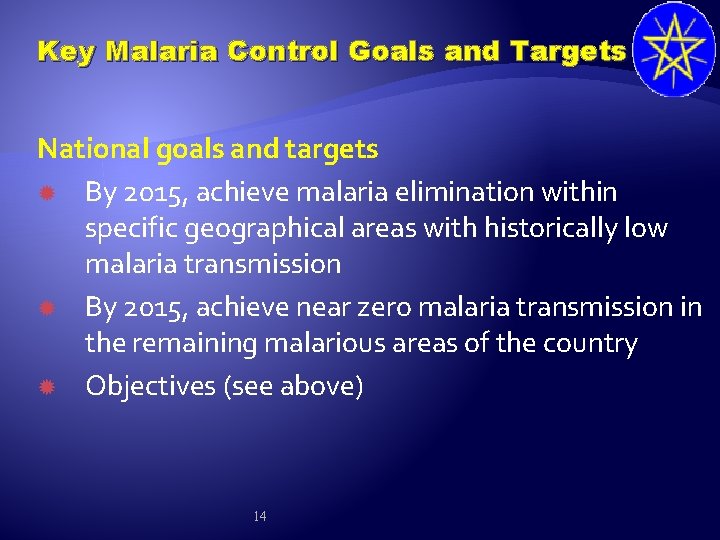 Key Malaria Control Goals and Targets

National goals and targets

By 2015, achieve malaria elimination within specific geographical areas with historically low malaria transmission

By 2015, achieve near zero malaria transmission in the remaining malarious areas of the country

Objectives (see above)

14